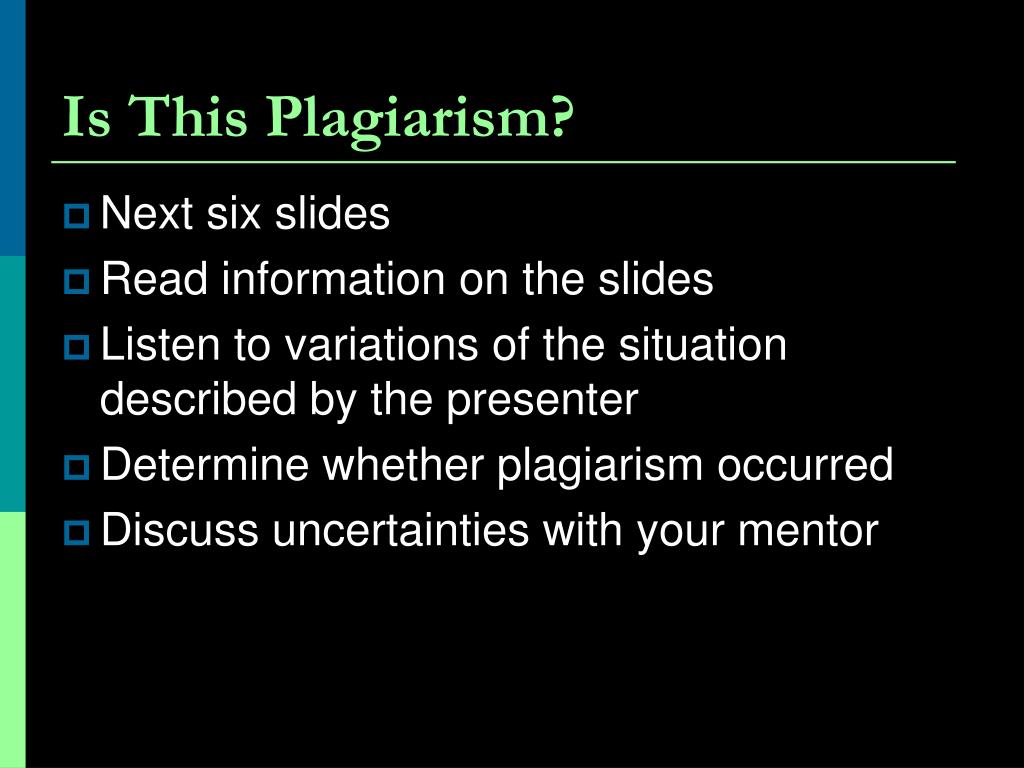 Is This Plagiarism?

Next six slides

Read information on the slides

Listen to variations of the situation described by the presenter

Determine whether plagiarism occurred

Discuss uncertainties with your mentor